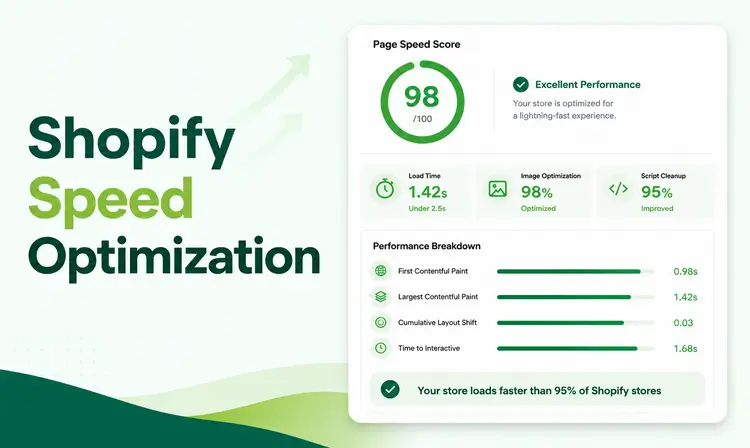 Shopify
Speed
Optimization

Page Speed Score

98
/100

Excellent Performance
Your store is optimized for a lightning-fast experience.

Load Time
1.42s
Under 2.5s

Image Optimization
98%
Optimized

Script Cleanup
95%
Improved

Performance Breakdown

First Contentful Paint 0.98s
Largest Contentful Paint 1.42s
Cumulative Layout Shift 0.03
Time to Interactive 1.68s

Your store loads faster than 95% of Shopify stores